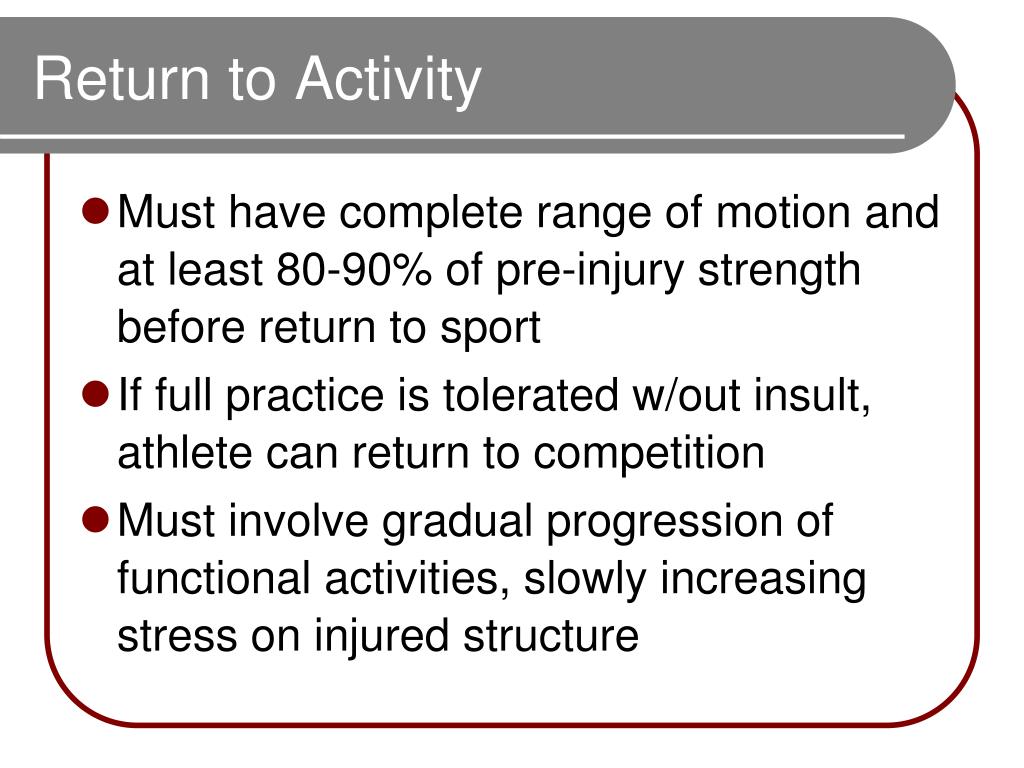 Return to Activity

- Must have complete range of motion and at least 80-90% of pre-injury strength before return to sport
- If full practice is tolerated w/out insult, athlete can return to competition
- Must involve gradual progression of functional activities, slowly increasing stress on injured structure